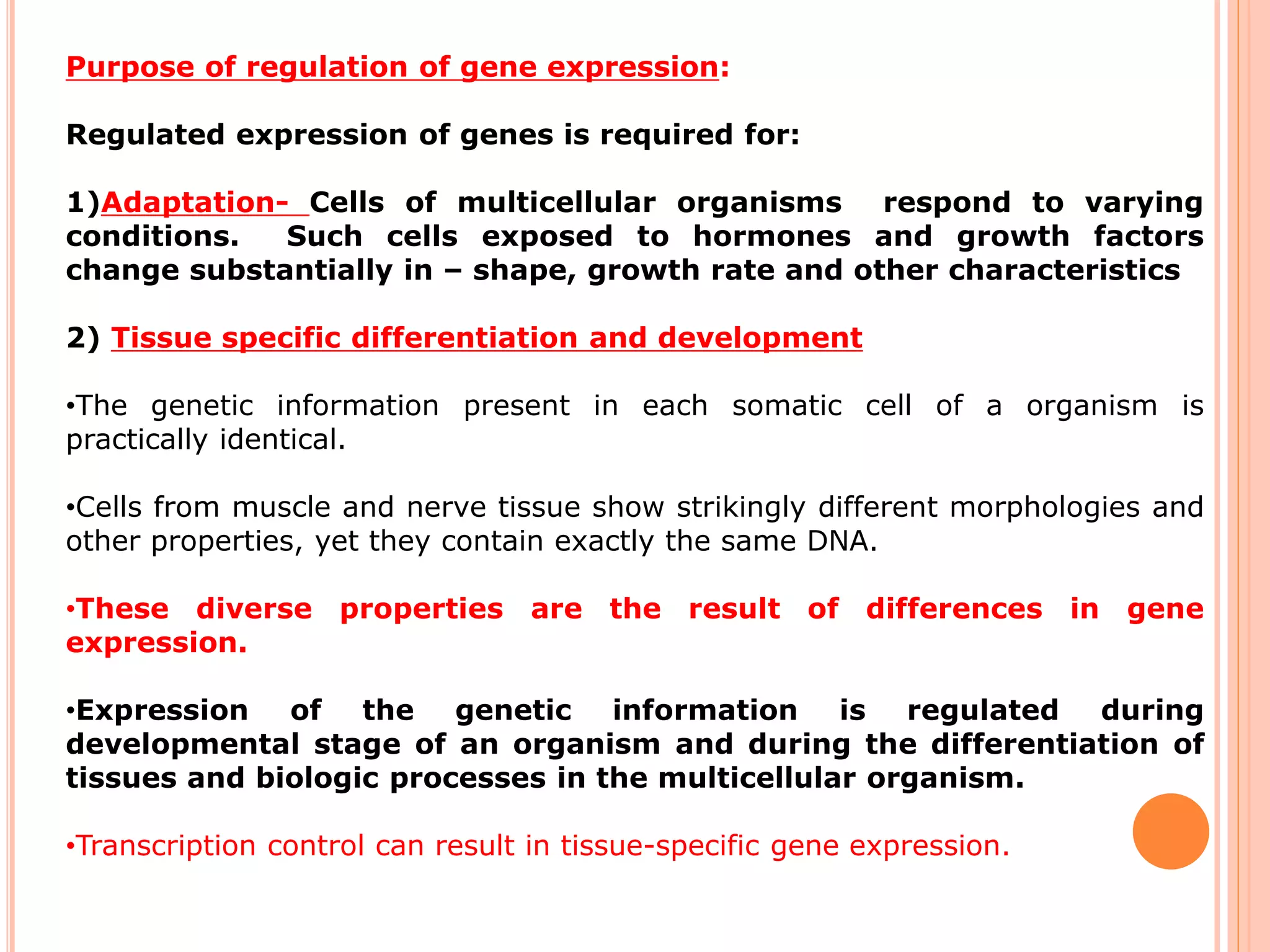 Purpose of regulation of gene expression:

Regulated expression of genes is required for:

1)Adaptation- Cells of multicellular organisms respond to varying conditions. Such cells exposed to hormones and growth factors change substantially in – shape, growth rate and other characteristics

2) Tissue specific differentiation and development

•The genetic information present in each somatic cell of a organism is practically identical.

•Cells from muscle and nerve tissue show strikingly different morphologies and other properties, yet they contain exactly the same DNA.

•These diverse properties are the result of differences in gene expression.

•Expression of the genetic information is regulated during developmental stage of an organism and during the differentiation of tissues and biologic processes in the multicellular organism.

•Transcription control can result in tissue-specific gene expression.